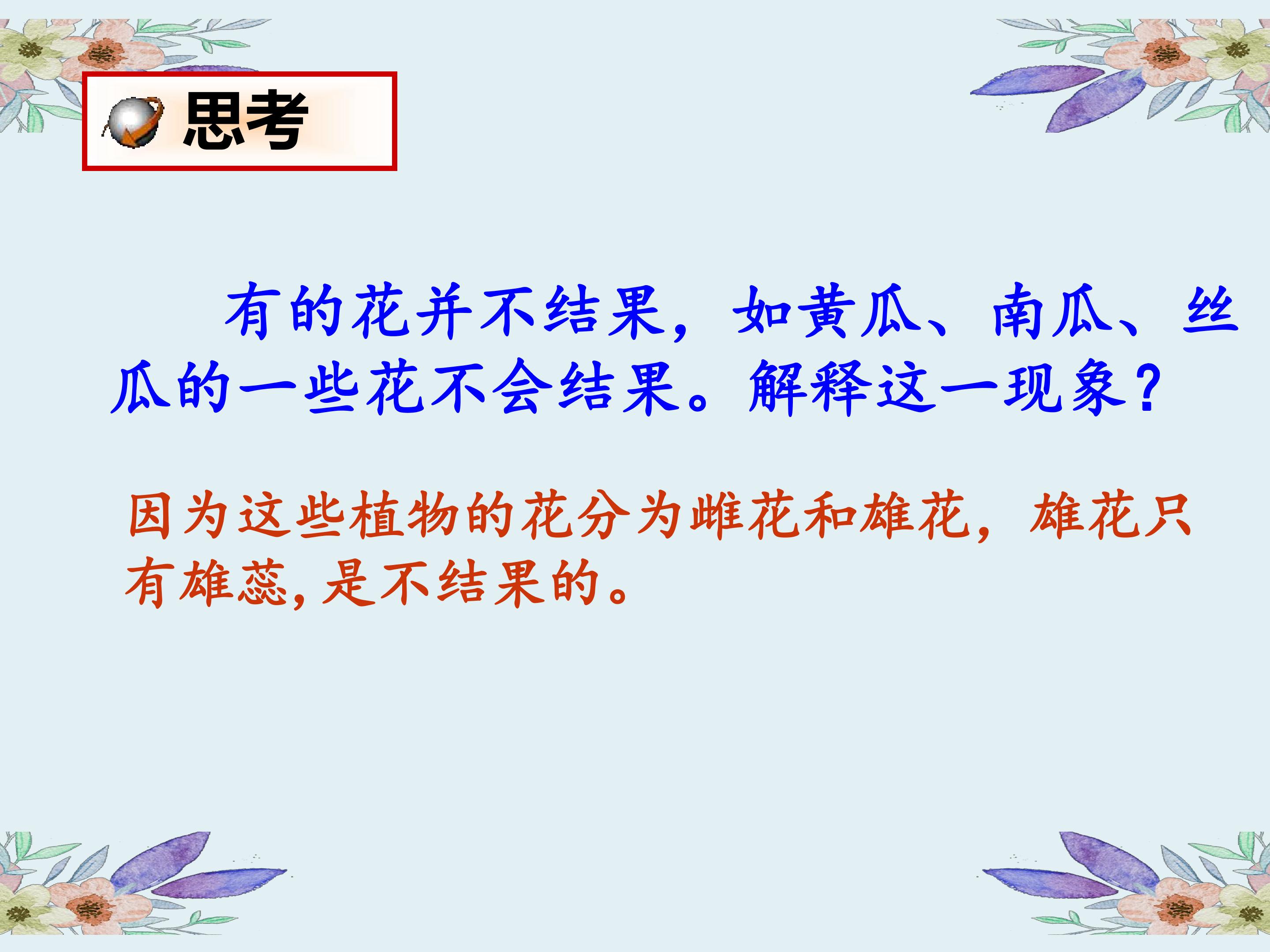 思考

有的花并不结果，如黄瓜、南瓜、丝瓜的一些花不会结果。解释这一现象？

因为这些植物的花分为雌花和雄花，雄花只有雄蕊，是不结果的。